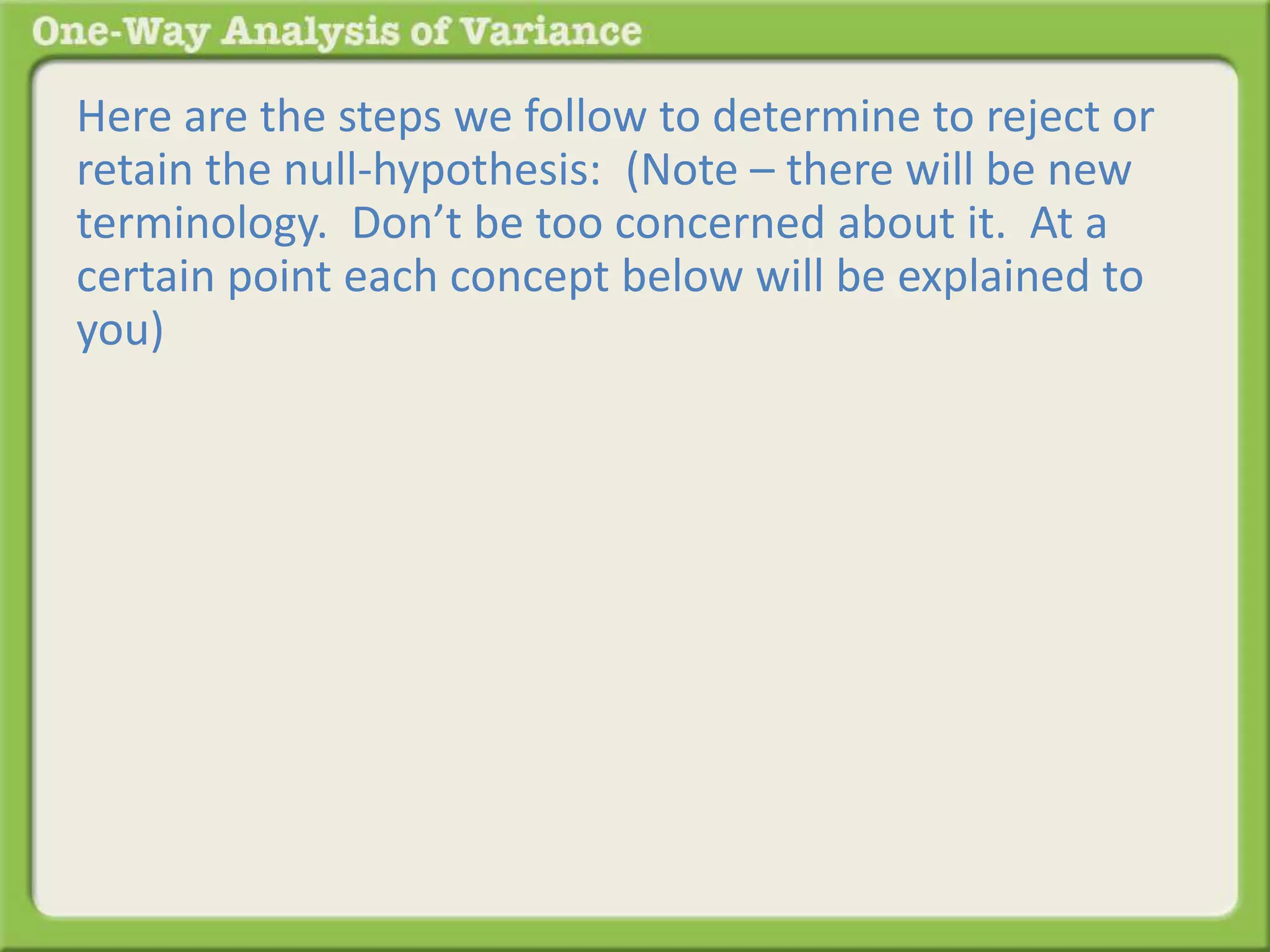 One-Way Analysis of Variance

Here are the steps we follow to determine to reject or retain the null-hypothesis: (Note – there will be new terminology. Don’t be too concerned about it. At a certain point each concept below will be explained to you)